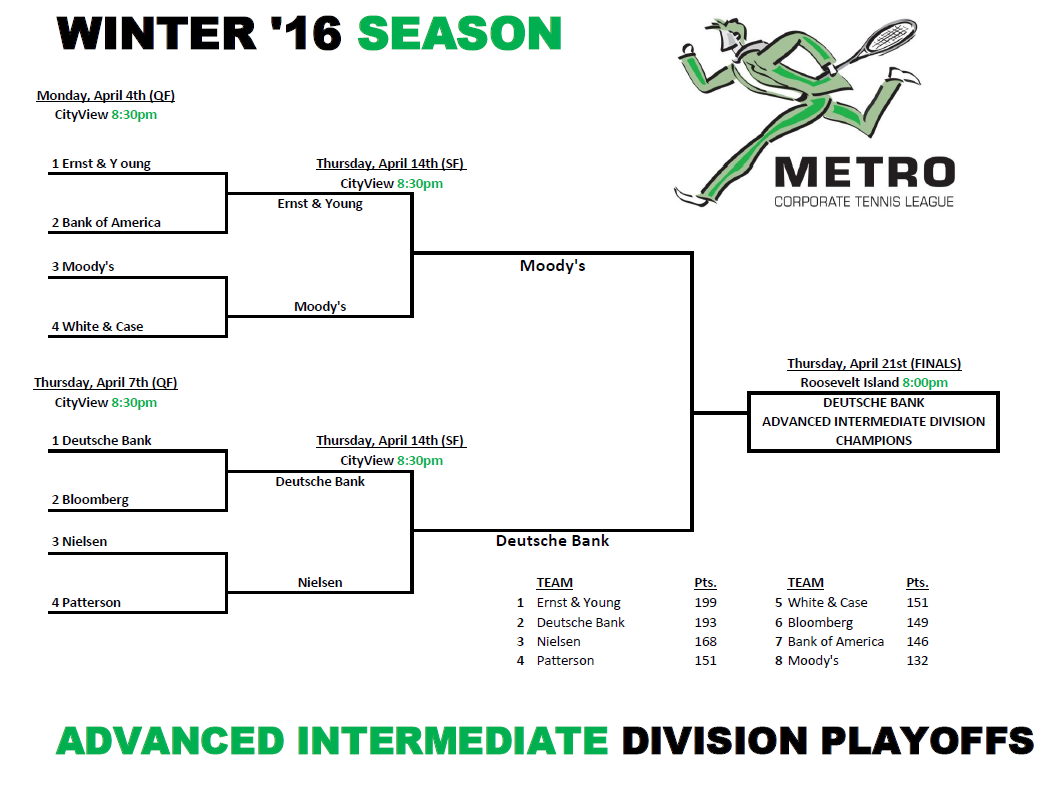 WINTER '16 SEASON

METRO
CORPORATE TENNIS LEAGUE

Monday, April 4th (QF)
CityView 8:30pm

1 Ernst & Y oung
2 Bank of America
3 Moody's
4 White & Case

Thursday, April 14th (SF)
CityView 8:30pm
Ernst & Young
Moody's

Moody's

Thursday, April 7th (QF)
CityView 8:30pm

1 Deutsche Bank
2 Bloomberg
3 Nielsen
4 Patterson

Thursday, April 14th (SF)
CityView 8:30pm
Deutsche Bank
Nielsen

Deutsche Bank

Thursday, April 21st (FINALS)
Roosevelt Island 8:00pm
DEUTSCHE BANK
ADVANCED INTERMEDIATE DIVISION
CHAMPIONS

| | TEAM | Pts. | | TEAM | Pts. |
|---|---|---|---|---|---|
| 1 | Ernst & Young | 199 | 5 | White & Case | 151 |
| 2 | Deutsche Bank | 193 | 6 | Bloomberg | 149 |
| 3 | Nielsen | 168 | 7 | Bank of America | 146 |
| 4 | Patterson | 151 | 8 | Moody's | 132 |

ADVANCED INTERMEDIATE DIVISION PLAYOFFS